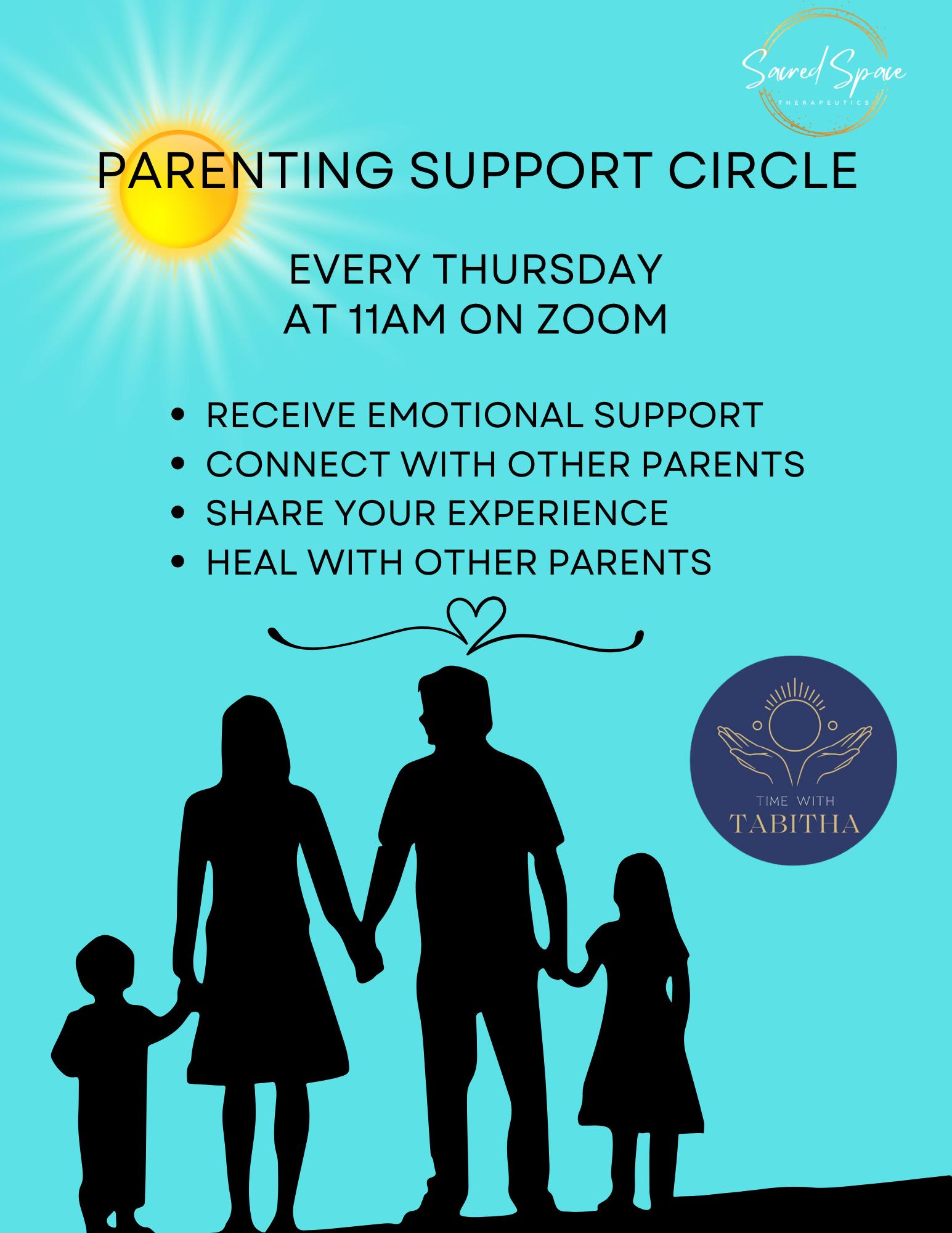 Sacred Space
THERAPEUTICS

PARENTING SUPPORT CIRCLE

EVERY THURSDAY
AT 11AM ON ZOOM

- RECEIVE EMOTIONAL SUPPORT
- CONNECT WITH OTHER PARENTS
- SHARE YOUR EXPERIENCE
- HEAL WITH OTHER PARENTS

TIME WITH
TABITHA